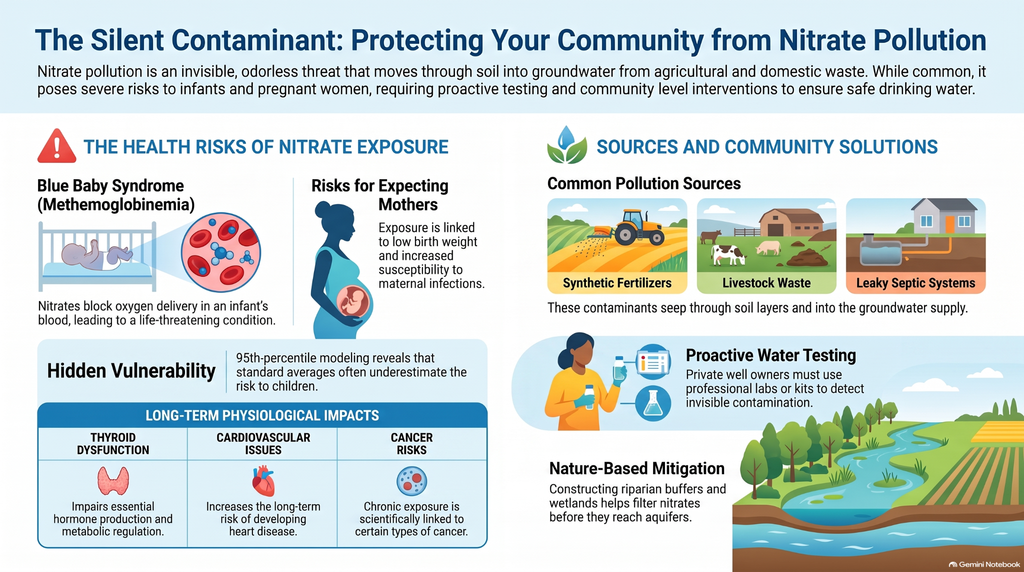 The Silent Contaminant: Protecting Your Community from Nitrate Pollution

Nitrate pollution is an invisible, odorless threat that moves through soil into groundwater from agricultural and domestic waste. While common, it poses severe risks to infants and pregnant women, requiring proactive testing and community level interventions to ensure safe drinking water.

THE HEALTH RISKS OF NITRATE EXPOSURE

Blue Baby Syndrome (Methemoglobinemia)

Nitrates block oxygen delivery in an infant's blood, leading to a life-threatening condition.

Risks for Expecting Mothers

Exposure is linked to low birth weight and increased susceptibility to maternal infections.

Hidden Vulnerability

95th-percentile modeling reveals that standard averages often underestimate the risk to children.

LONG-TERM PHYSIOLOGICAL IMPACTS

| THYROID DYSFUNCTION | CARDIOVASCULAR ISSUES | CANCER RISKS |
|---|---|---|
| Impairs essential hormone production and metabolic regulation. | Increases the long-term risk of developing heart disease. | Chronic exposure is scientifically linked to certain types of cancer. |

SOURCES AND COMMUNITY SOLUTIONS

Common Pollution Sources

Synthetic Fertilizers

Livestock Waste

Leaky Septic Systems

These contaminants seep through soil layers and into the groundwater supply.

Proactive Water Testing

Private well owners must use professional labs or kits to detect invisible contamination.

Nature-Based Mitigation

Constructing riparian buffers and wetlands helps filter nitrates before they reach aquifers.

Gemini Notebook